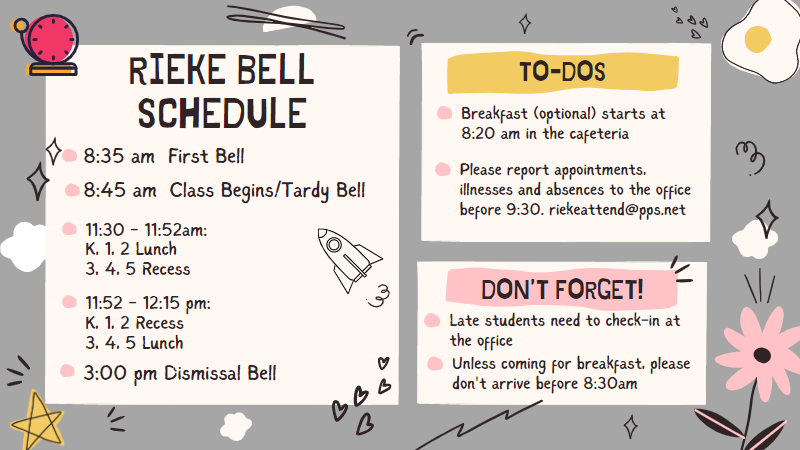 RIEKE BELL SCHEDULE

8:35 am First Bell

8:45 am Class Begins/Tardy Bell

11:30 - 11:52am:
K, 1, 2 Lunch
3, 4, 5 Recess

11:52 - 12:15 pm:
K, 1, 2 Recess
3, 4, 5 Lunch

3:00 pm Dismissal Bell

TO-DOS

Breakfast (optional) starts at 8:20 am in the cafeteria

Please report appointments, illnesses and absences to the office before 9:30. riekeattend@pps.net

DON'T FORGET!

Late students need to check-in at the office

Unless coming for breakfast, please don't arrive before 8:30am